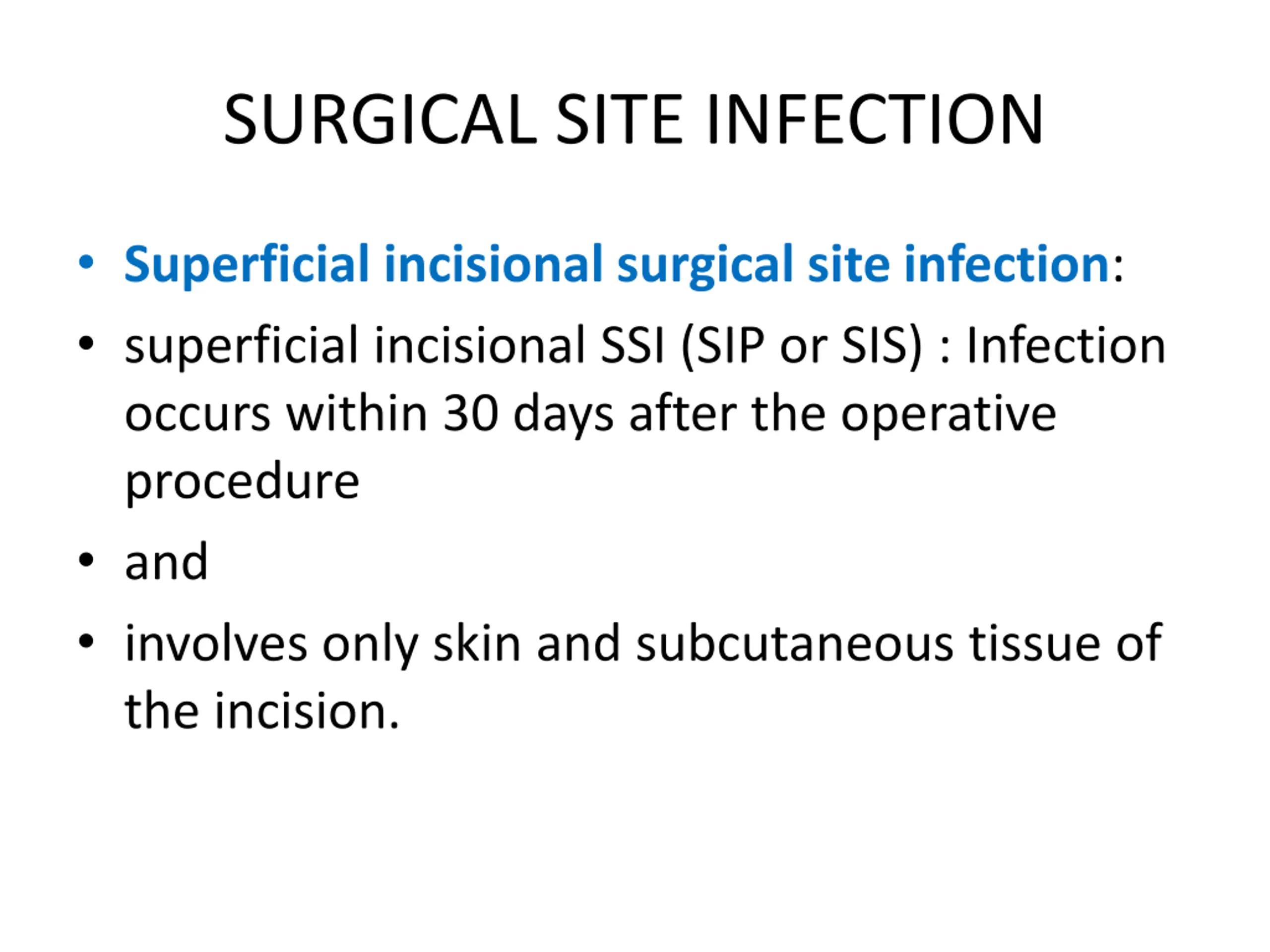 SURGICAL SITE INFECTION

• Superficial incisional surgical site infection:
• superficial incisional SSI (SIP or SIS) : Infection occurs within 30 days after the operative procedure
• and
• involves only skin and subcutaneous tissue of the incision.